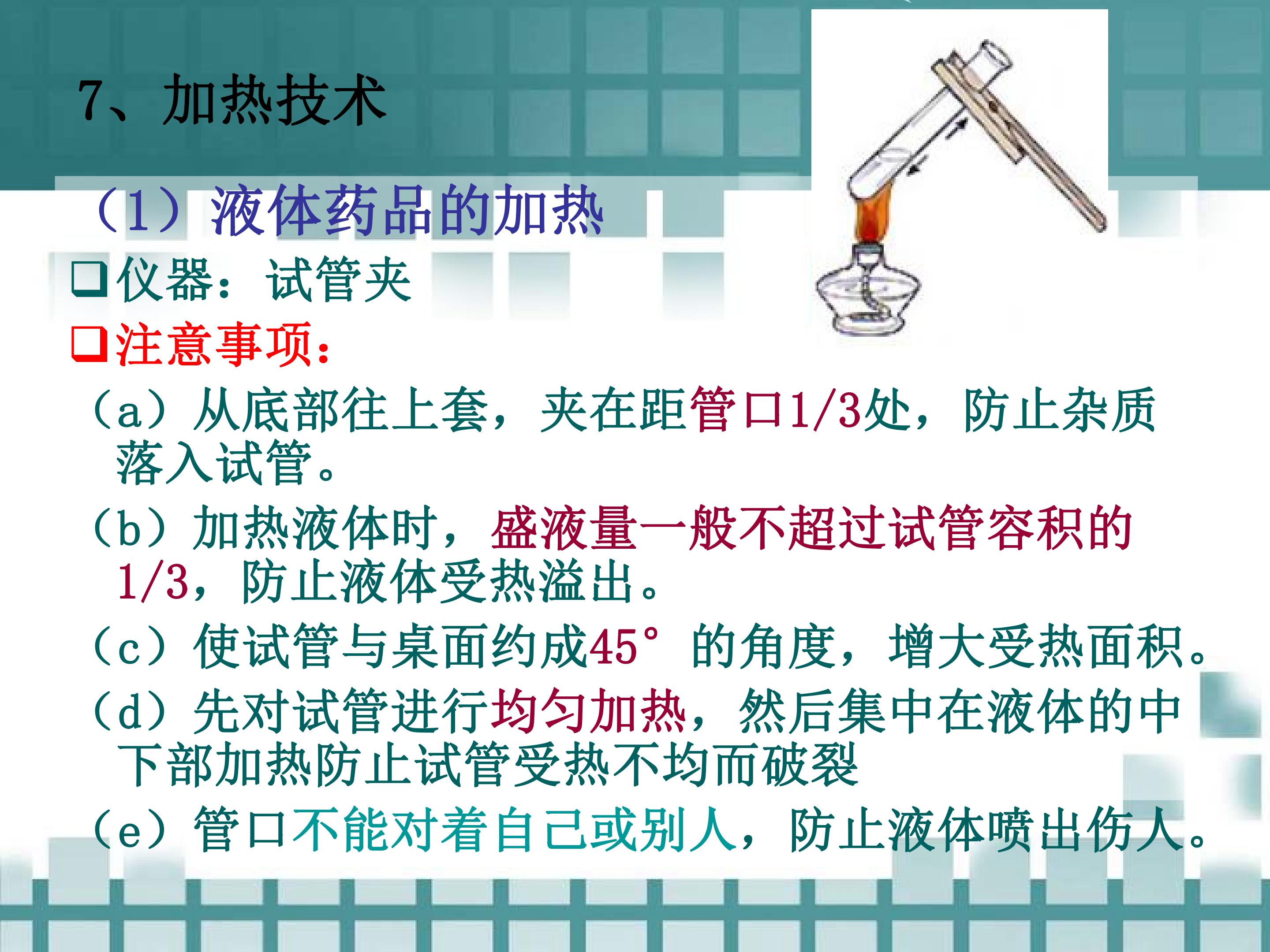 7、加热技术

（1）液体药品的加热

☐仪器：试管夹

☐注意事项：

（a）从底部往上套，夹在距管口1/3处，防止杂质落入试管。

（b）加热液体时，盛液量一般不超过试管容积的1/3，防止液体受热溢出。

（c）使试管与桌面约成45°的角度，增大受热面积。

（d）先对试管进行均匀加热，然后集中在液体的中下部加热防止试管受热不均而破裂

（e）管口不能对着自己或别人，防止液体喷出伤人。